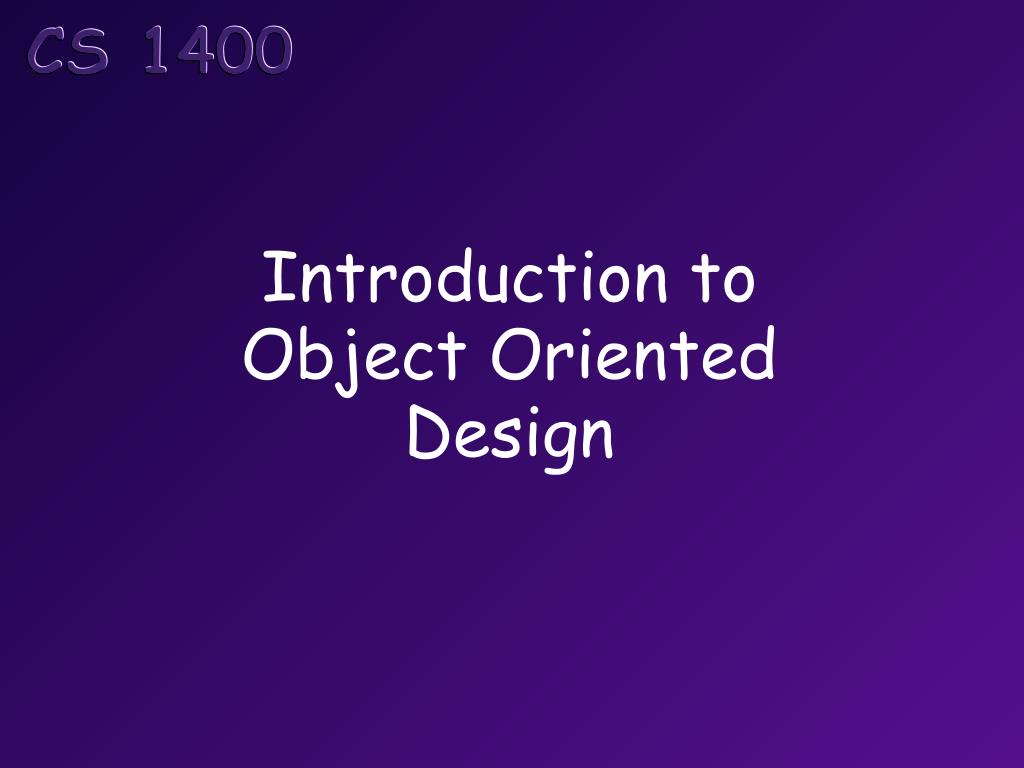 CS 1400

Introduction to Object Oriented Design